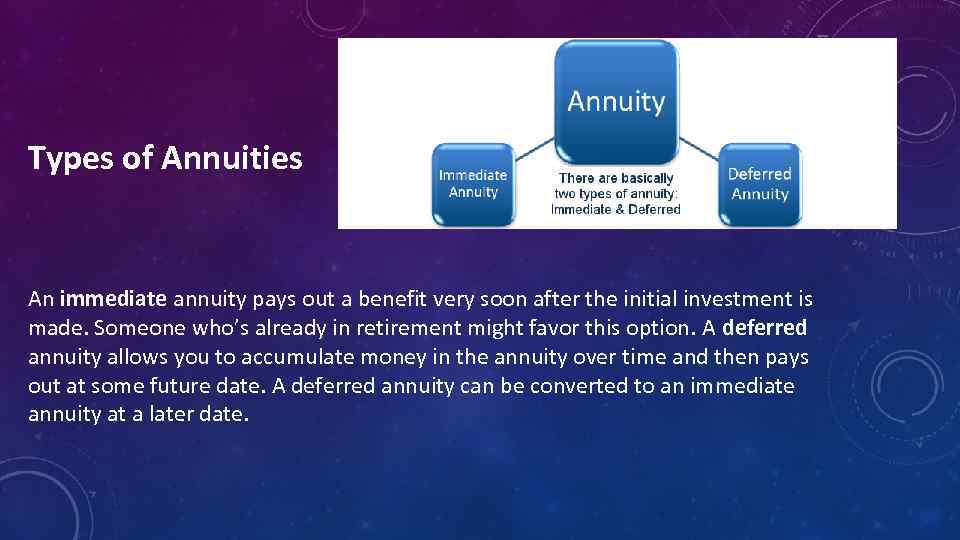 Types of Annuities

Annuity

Immediate Annuity

There are basically two types of annuity: Immediate & Deferred

Deferred Annuity

An immediate annuity pays out a benefit very soon after the initial investment is made. Someone who's already in retirement might favor this option. A deferred annuity allows you to accumulate money in the annuity over time and then pays out at some future date. A deferred annuity can be converted to an immediate annuity at a later date.